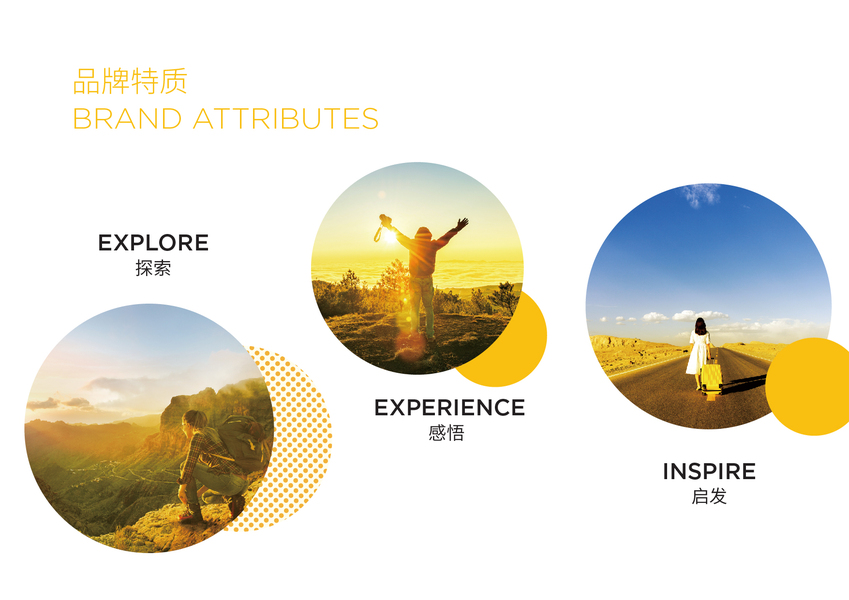 品牌特质
BRAND ATTRIBUTES

EXPLORE
探索

EXPERIENCE
感悟

INSPIRE
启发